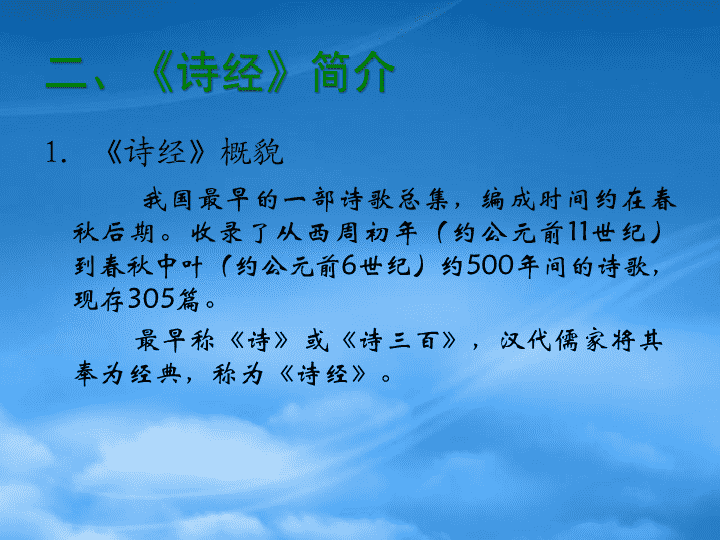 二、《诗经》简介

1. 《诗经》概貌

我国最早的一部诗歌总集，编成时间约在春秋后期。收录了从西周初年（约公元前11世纪）到春秋中叶（约公元前6世纪）约500年间的诗歌，现存305篇。

最早称《诗》或《诗三百》，汉代儒家将其奉为经典，称为《诗经》。